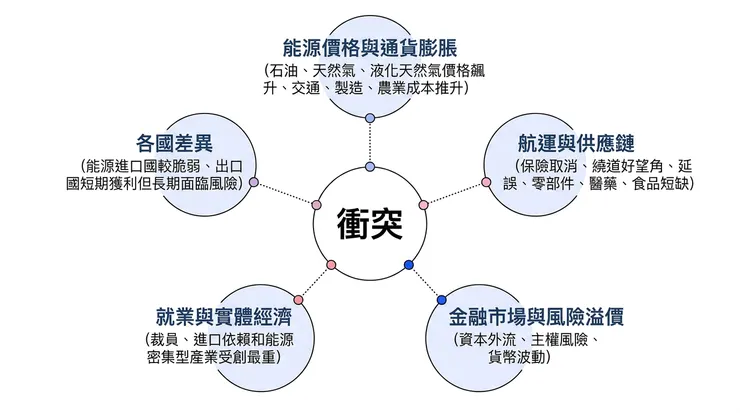 能源價格與通貨膨脹
(石油、天然氣、液化天然氣價格飆升、交通、製造、農業成本推升)

各國差異
(能源進口國較脆弱、出口國短期獲利但長期面臨風險)

航運與供應鏈
(保險取消、繞道好望角、延誤、零部件、醫藥、食品短缺)

衝突

就業與實體經濟
(裁員、進口依賴和能源密集型產業受創最重)

金融市場與風險溢價
(資本外流、主權風險、貨幣波動)